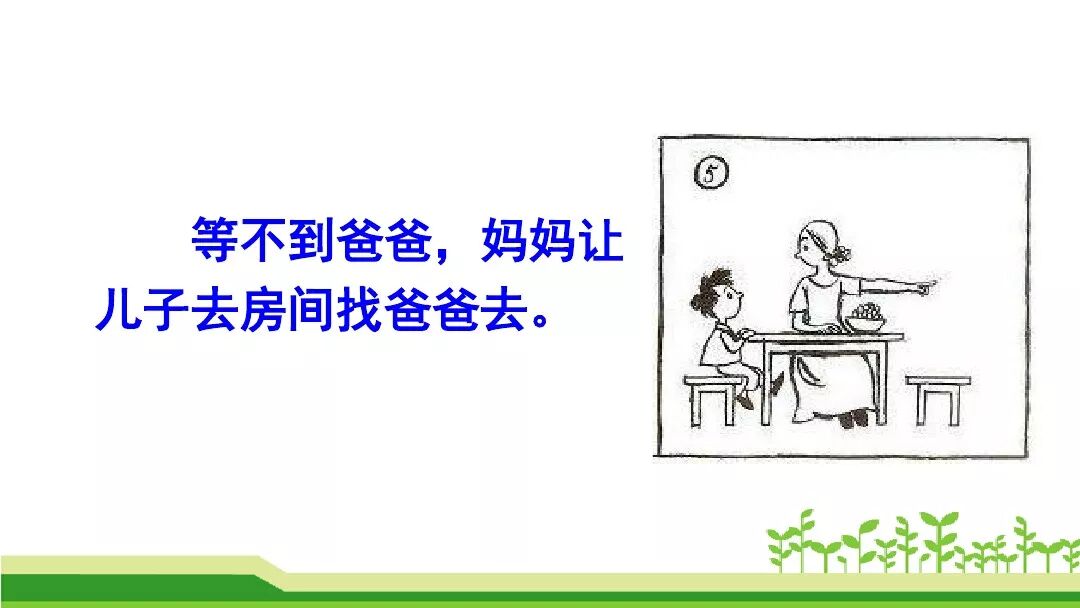 等不到爸爸，妈妈让儿子去房间找爸爸去。

⑤